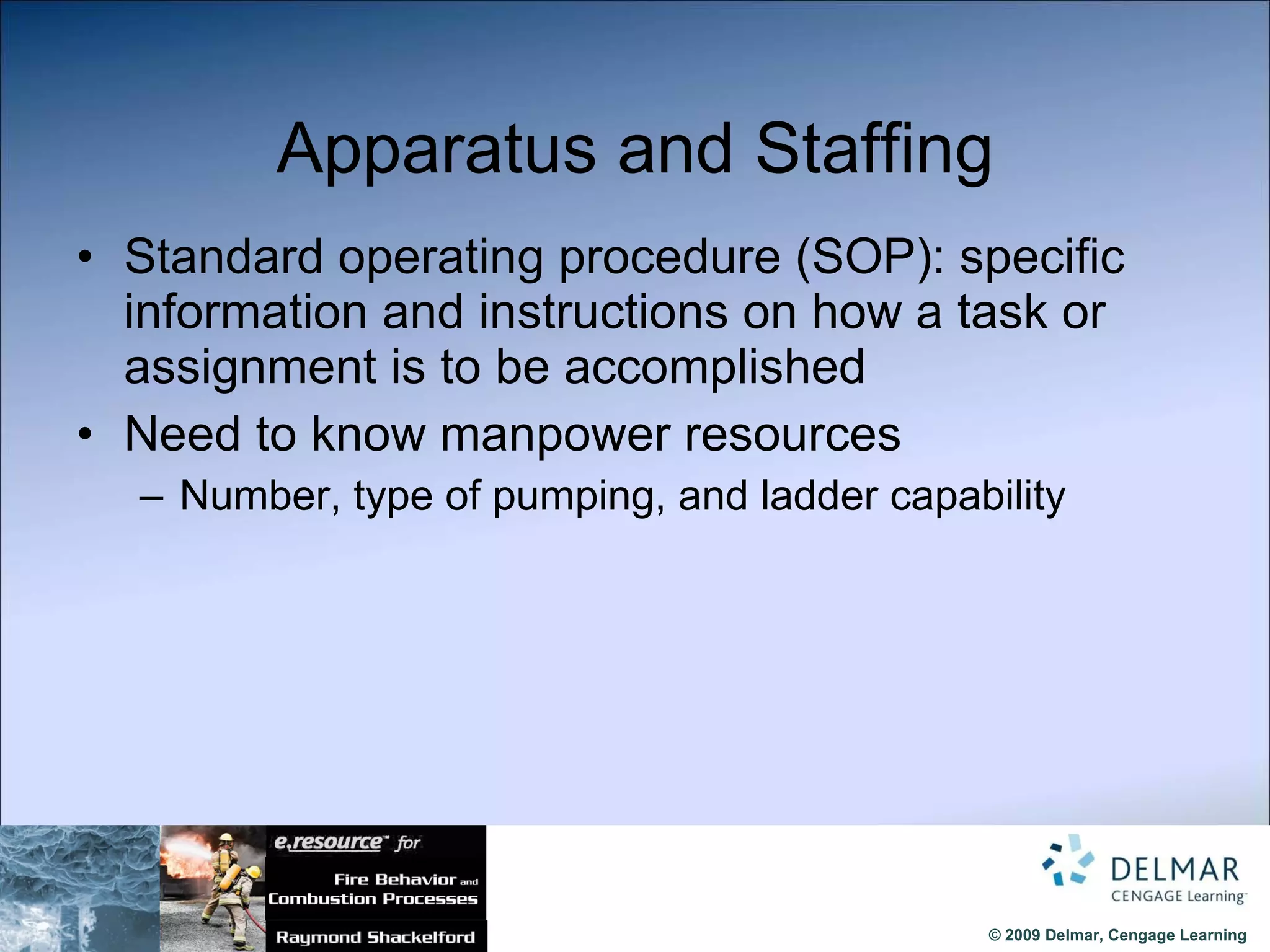 Apparatus and Staffing

• Standard operating procedure (SOP): specific information and instructions on how a task or assignment is to be accomplished

• Need to know manpower resources
– Number, type of pumping, and ladder capability

e.resource™ for
Fire Behavior and Combustion Processes
Raymond Shackelford

DELMAR
CENGAGE Learning™

© 2009 Delmar, Cengage Learning